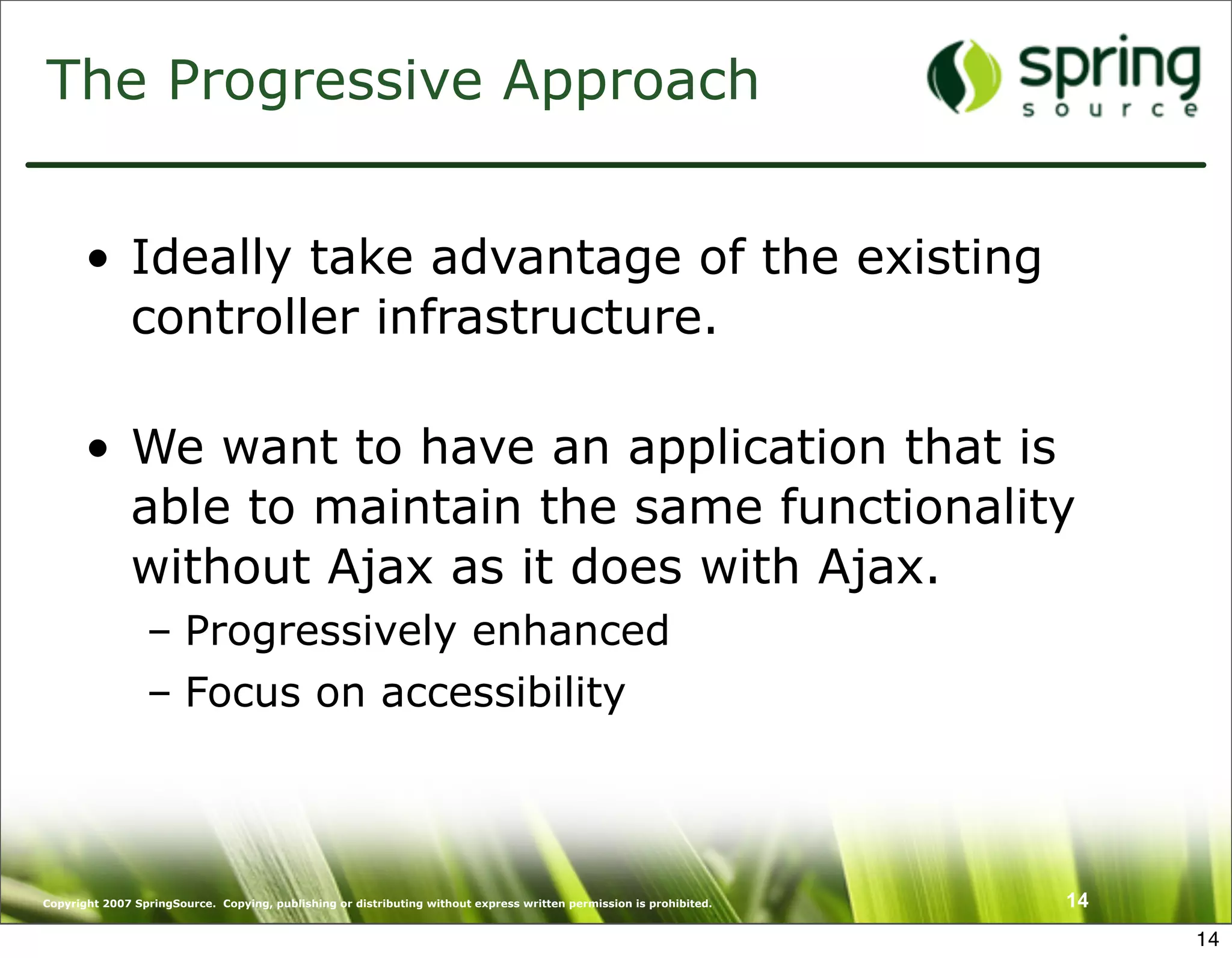 The Progressive Approach

spring
source

• Ideally take advantage of the existing controller infrastructure.

• We want to have an application that is able to maintain the same functionality without Ajax as it does with Ajax.
– Progressively enhanced
– Focus on accessibility

Copyright 2007 SpringSource. Copying, publishing or distributing without express written permission is prohibited.

14

14